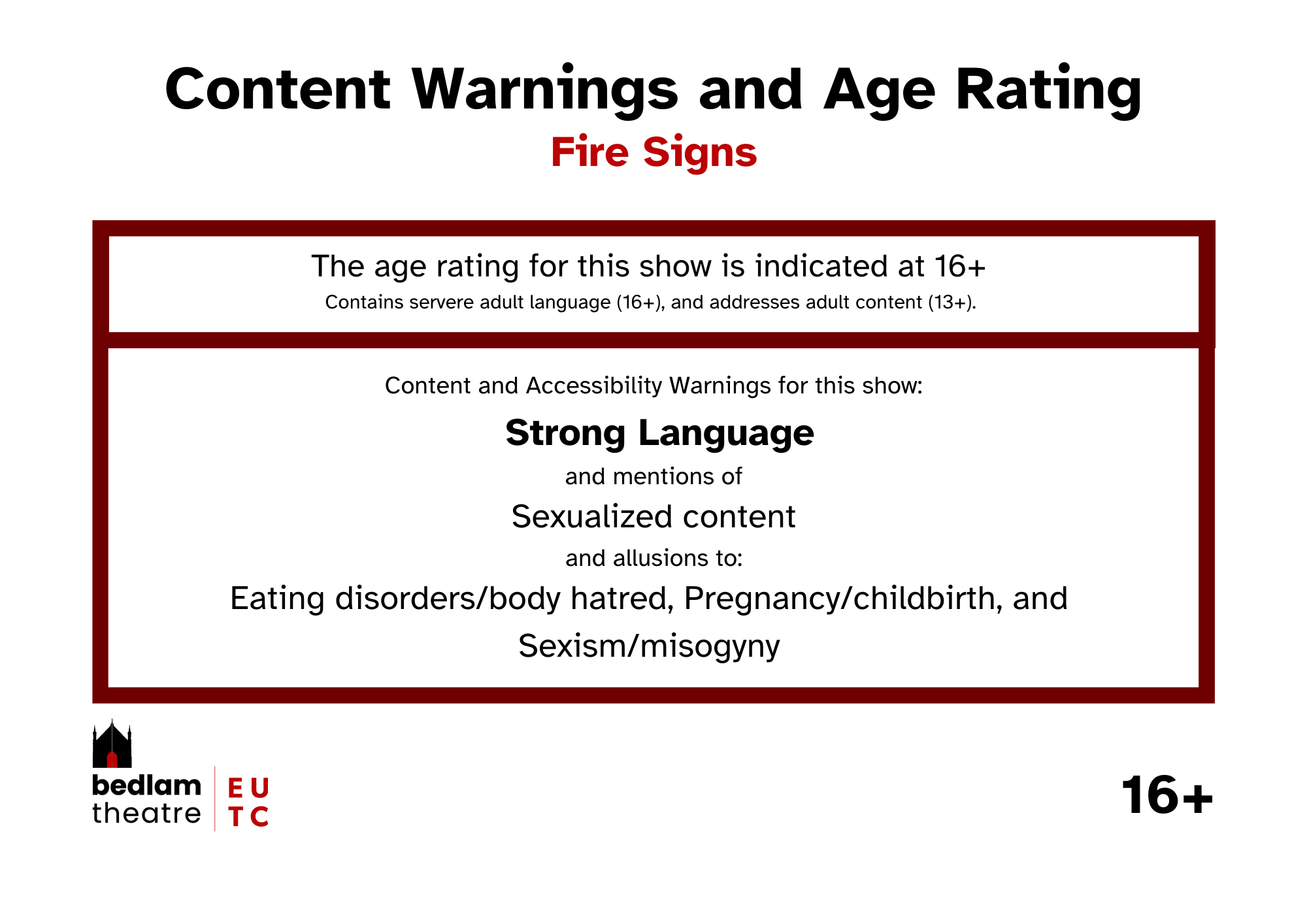 Content Warnings and Age Rating
Fire Signs

The age rating for this show is indicated at 16+
Contains servere adult language (16+), and addresses adult content (13+).

Content and Accessibility Warnings for this show:
Strong Language
and mentions of
Sexualized content
and allusions to:
Eating disorders/body hatred, Pregnancy/childbirth, and Sexism/misogyny

bedlam theatre
E U
T C

16+